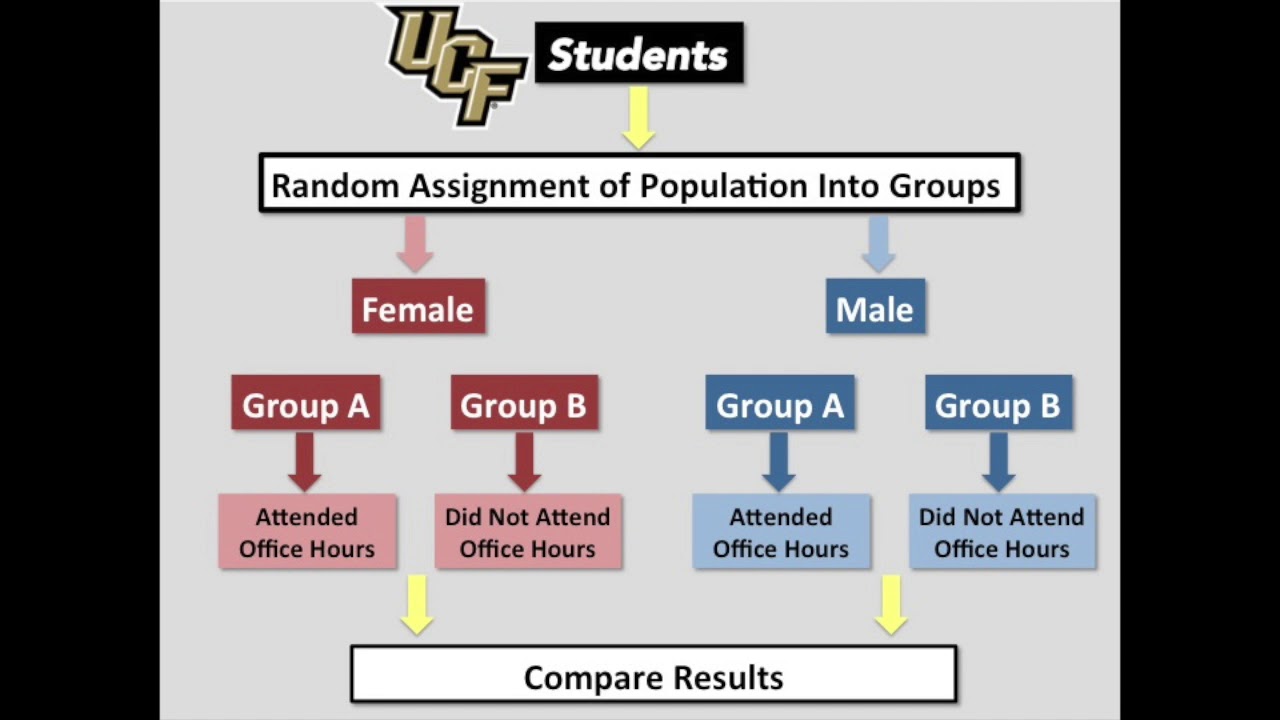 UCF Students

Random Assignment of Population Into Groups

Female

Male

Group A

Group B

Group A

Group B

Attended Office Hours

Did Not Attend Office Hours

Attended Office Hours

Did Not Attend Office Hours

Compare Results